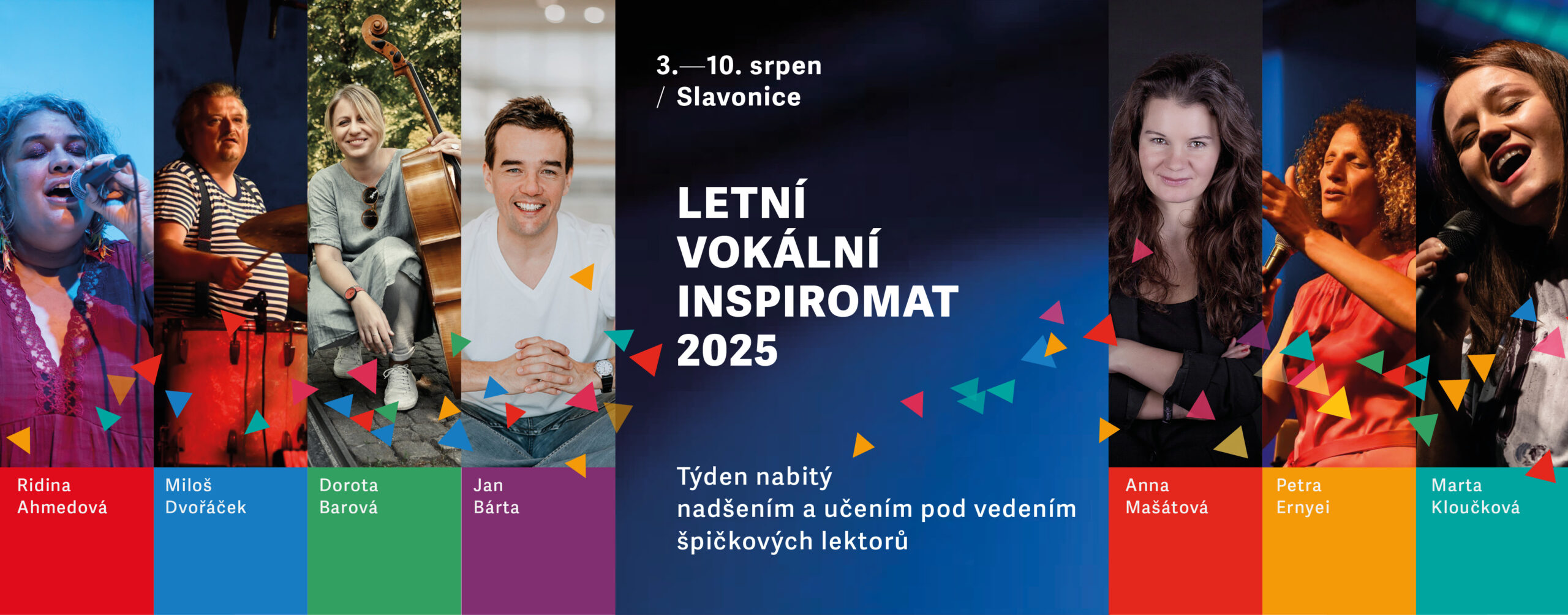 Ridina Ahmedová

Miloš Dvořáček

Dorota Barová

Jan Bárta

3.—10. srpen
/ Slavonice

LETNÍ VOKÁLNÍ INSPIROMAT 2025

Týden nabitý nadšením a učením pod vedením špičkových lektorů

Anna Mašátová

Petra Ernyei

Marta Kloučková